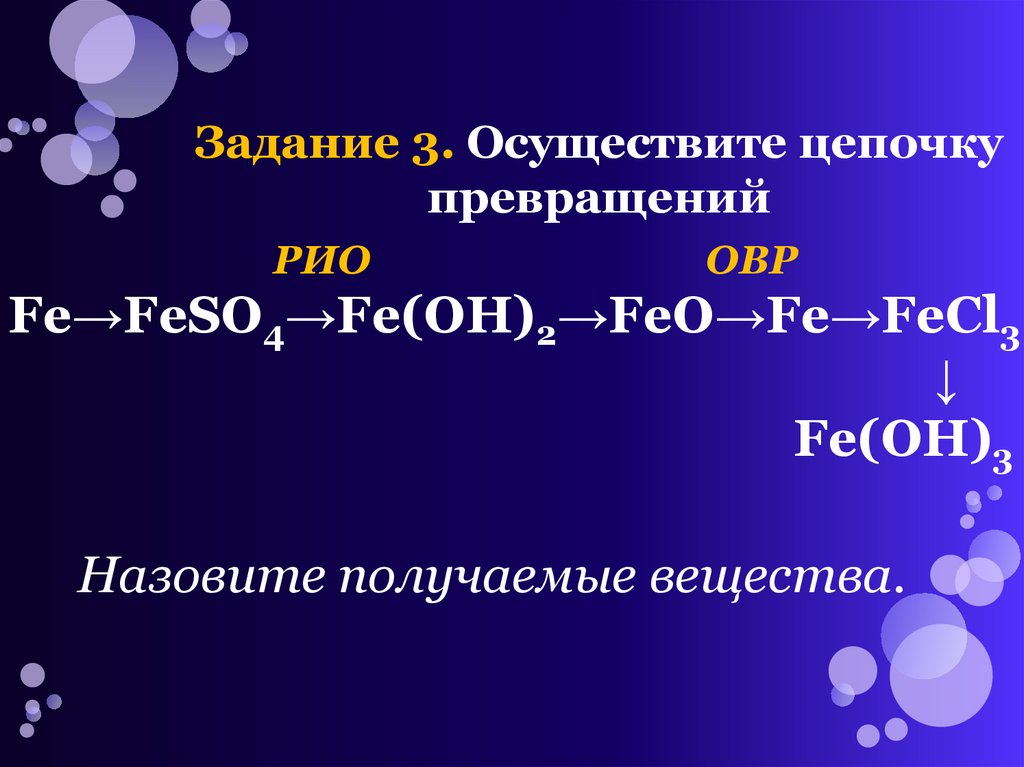 Задание 3. Осуществите цепочку превращений

РИО ОВР

$Fe \rightarrow FeSO_4 \rightarrow Fe(OH)_2 \rightarrow FeO \rightarrow Fe \rightarrow FeCl_3$

$\downarrow$

$Fe(OH)_3$

Назовите получаемые вещества.